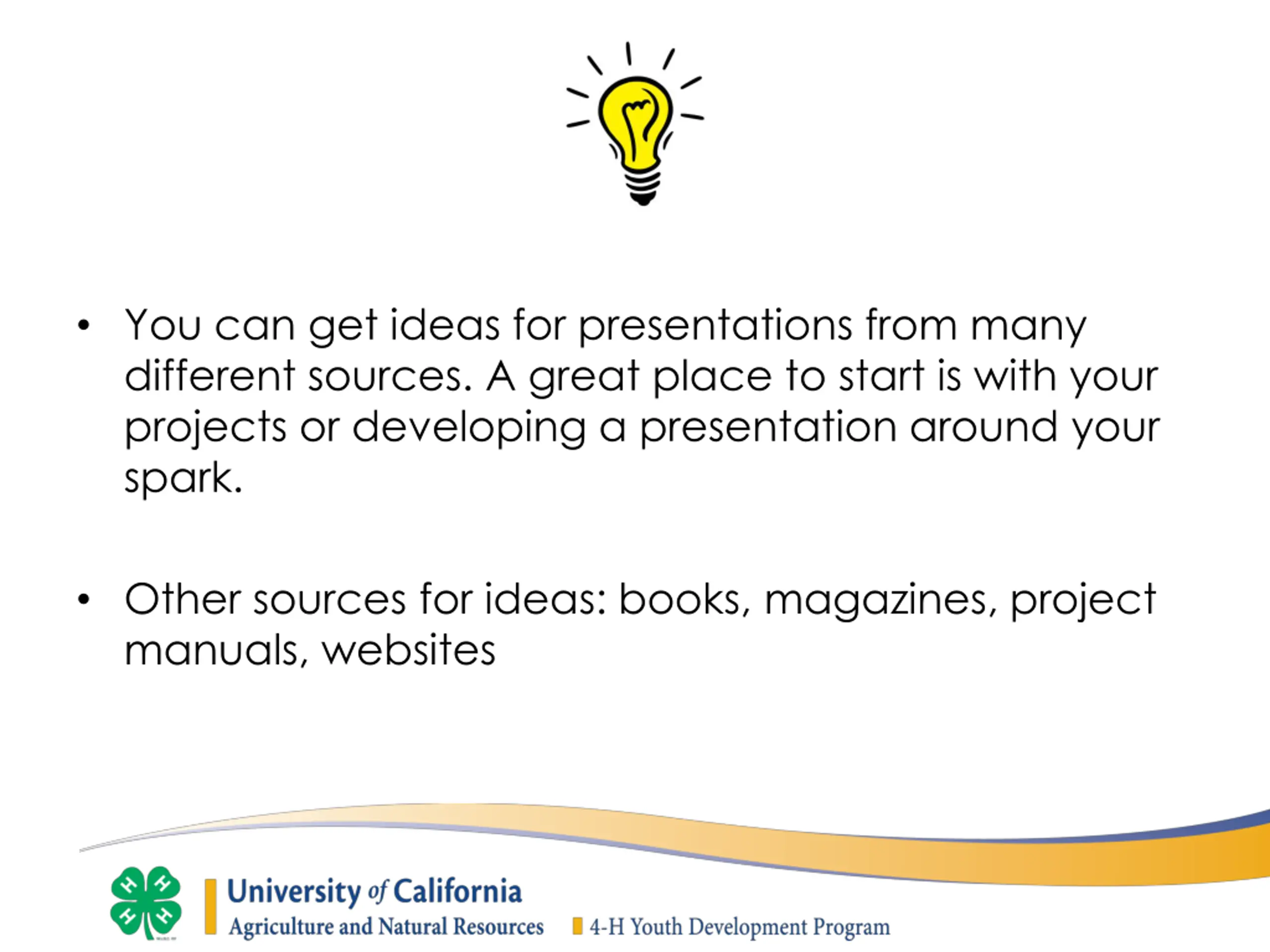 • You can get ideas for presentations from many different sources. A great place to start is with your projects or developing a presentation around your spark.

• Other sources for ideas: books, magazines, project manuals, websites

H H H H

University of California
Agriculture and Natural Resources
4-H Youth Development Program